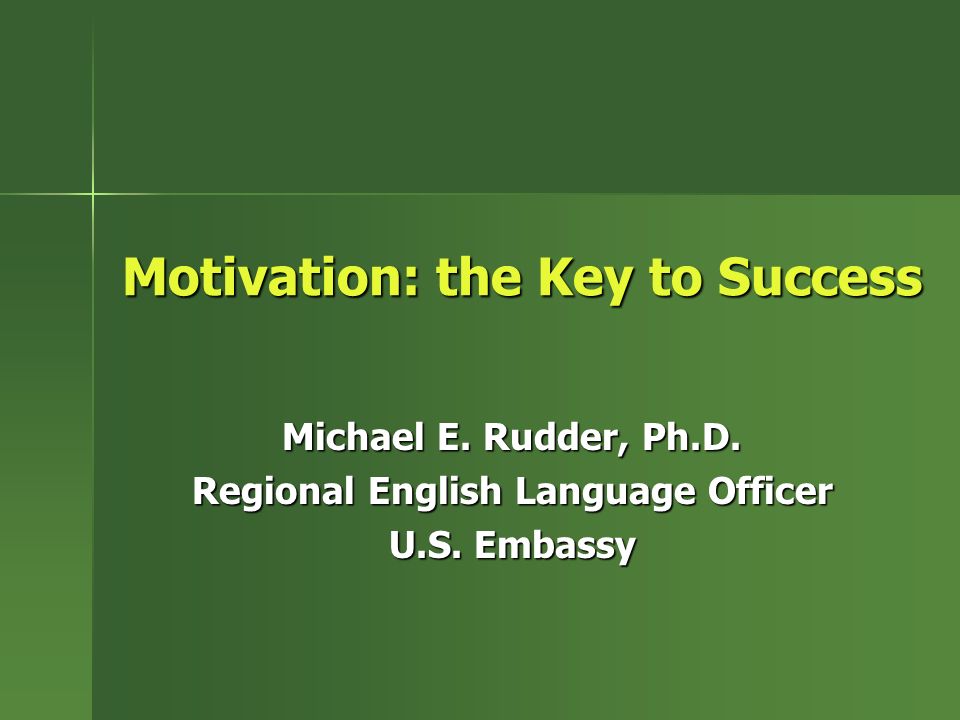 Motivation: the Key to Success

Michael E. Rudder, Ph.D.
Regional English Language Officer
U.S. Embassy